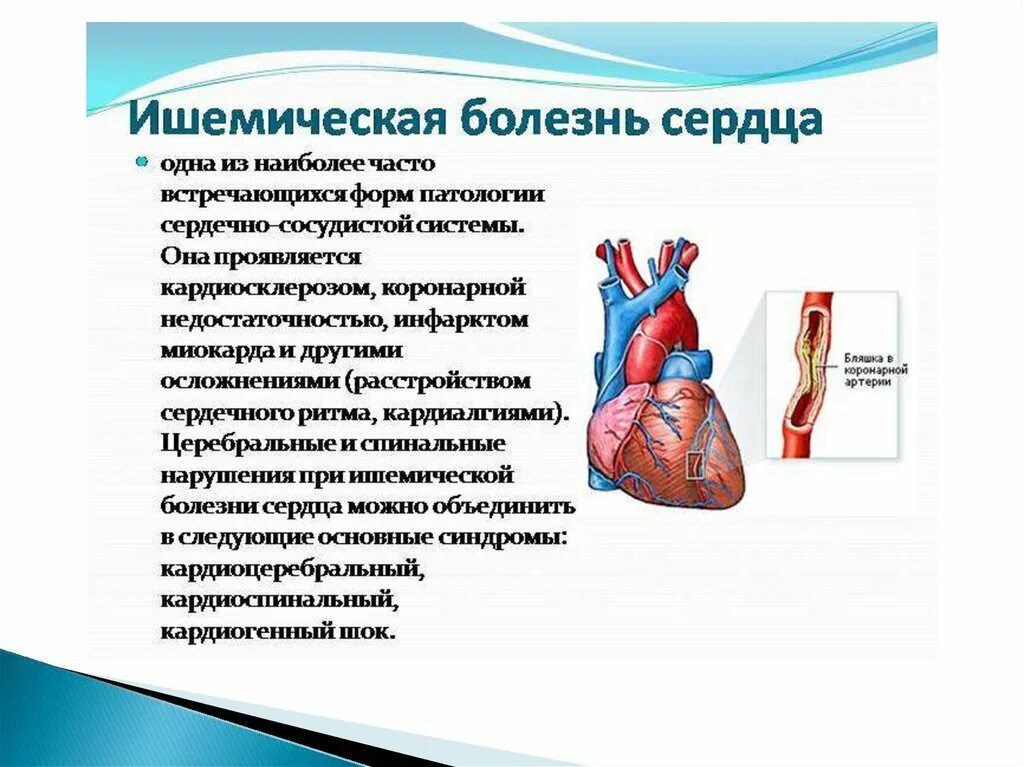 Ишемическая болезнь сердца

одна из наиболее часто встречающихся форм патологии сердечно-сосудистой системы. Она проявляется кардиосклерозом, коронарной недостаточностью, инфарктом миокарда и другими осложнениями (расстройством сердечного ритма, кардиалгиями). Церебральные и спинальные нарушения при ишемической болезни сердца можно объединить в следующие основные синдромы: кардиоцеребральный, кардиоспинальный, кардиогенный шок.

Бляшка в коронарной артерии